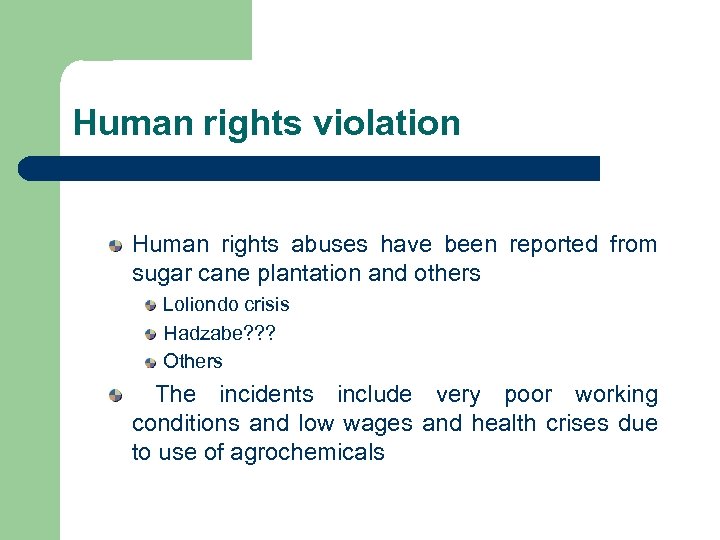 Human rights violation

Human rights abuses have been reported from sugar cane plantation and others

Loliondo crisis

Hadzabe???

Others

The incidents include very poor working conditions and low wages and health crises due to use of agrochemicals